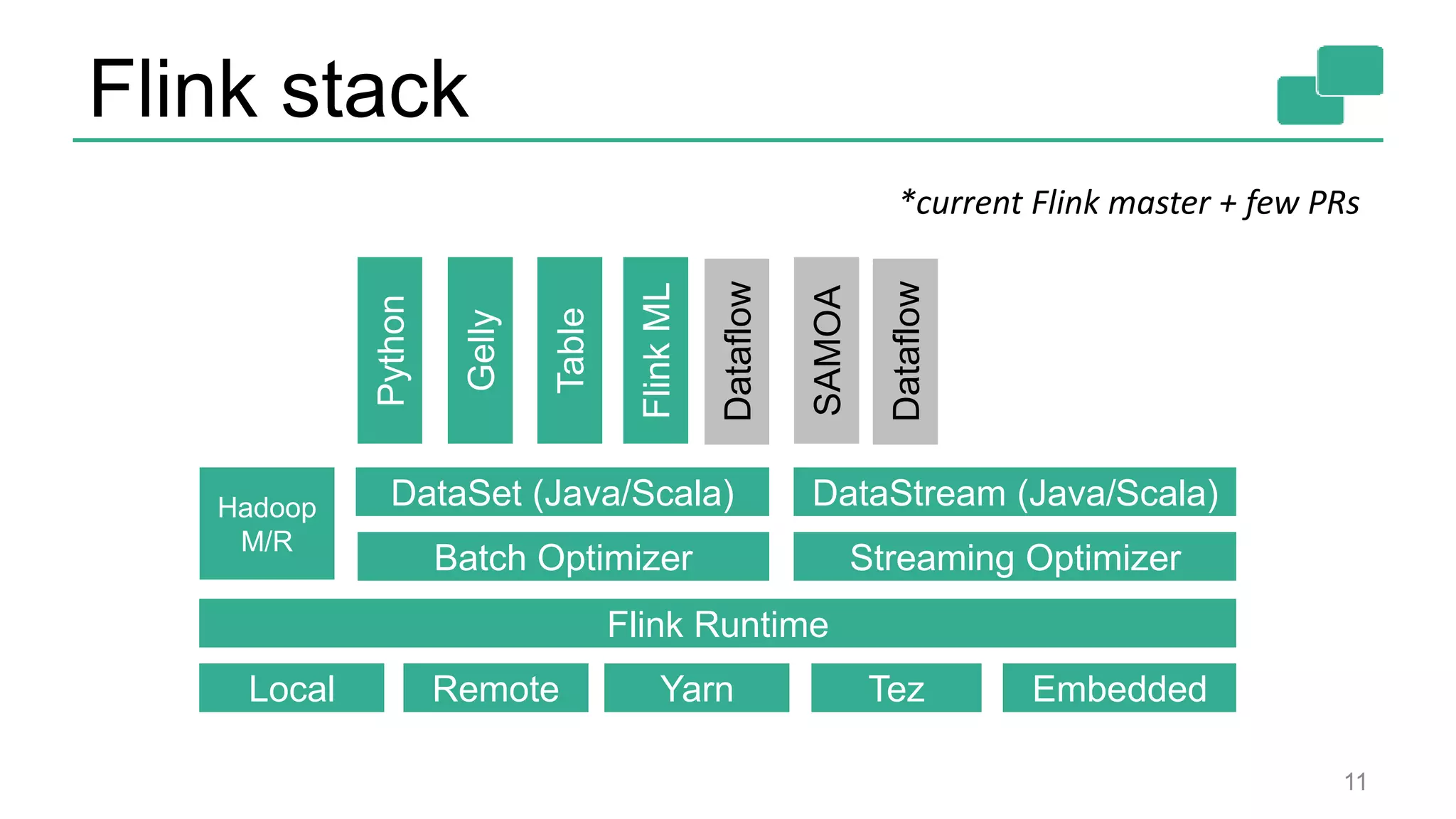 Flink stack

*current Flink master + few PRs

Python

Gelly

Table

Flink ML

Dataflow

SAMOA

Dataflow

Hadoop M/R

DataSet (Java/Scala)

Batch Optimizer

DataStream (Java/Scala)

Streaming Optimizer

Flink Runtime

Local

Remote

Yarn

Tez

Embedded

11